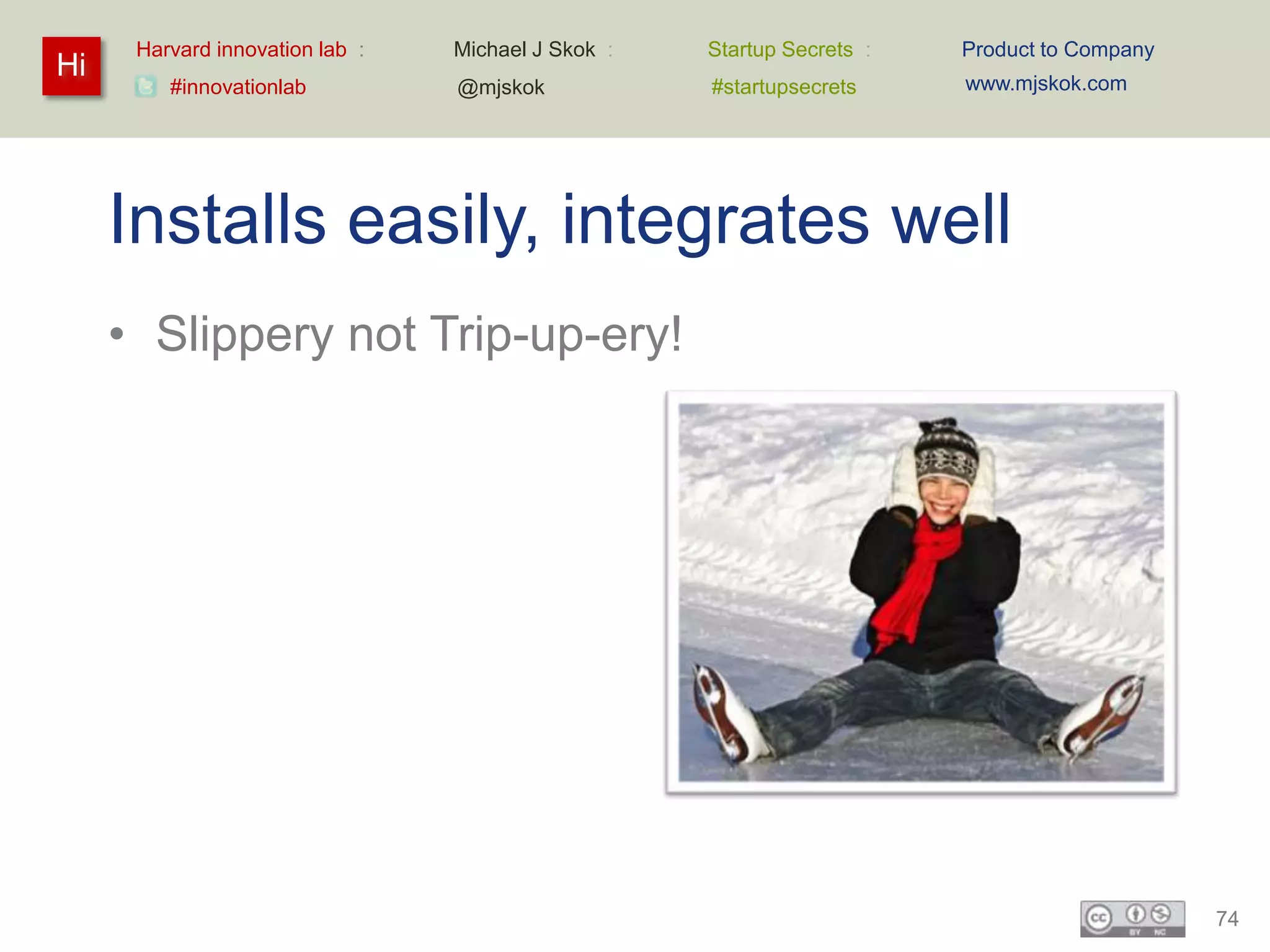 Hi

Harvard innovation lab : #innovationlab

Michael J Skok : @mjskok

Startup Secrets : #startupsecrets

Product to Company www.mjskok.com

Installs easily, integrates well

• Slippery not Trip-up-ery!

cc BY NC

74